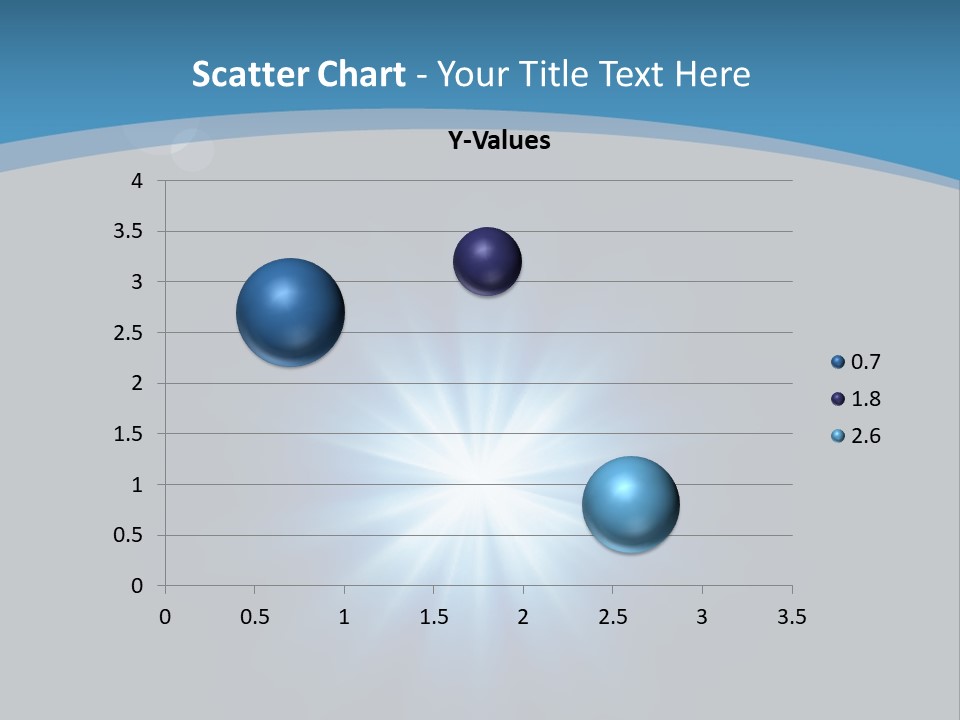 Scatter Chart - Your Title Text Here

Y-Values

4
3.5
3
2.5
2
1.5
1
0.5
0

0 0.5 1 1.5 2 2.5 3 3.5

0.7
1.8
2.6